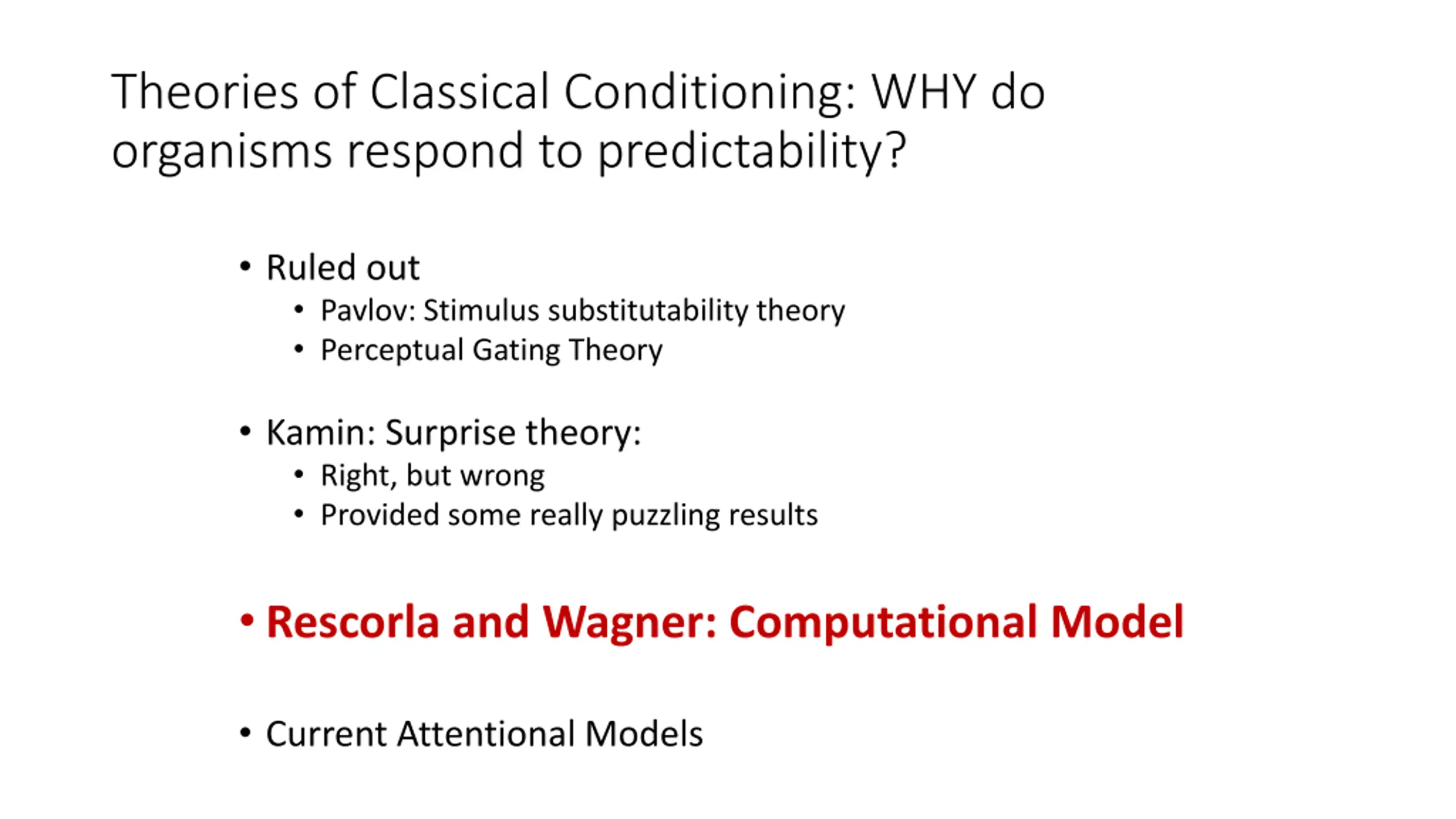 Theories of Classical Conditioning: WHY do organisms respond to predictability?

• Ruled out
  • Pavlov: Stimulus substitutability theory
  • Perceptual Gating Theory

• Kamin: Surprise theory:
  • Right, but wrong
  • Provided some really puzzling results

• Rescorla and Wagner: Computational Model

• Current Attentional Models